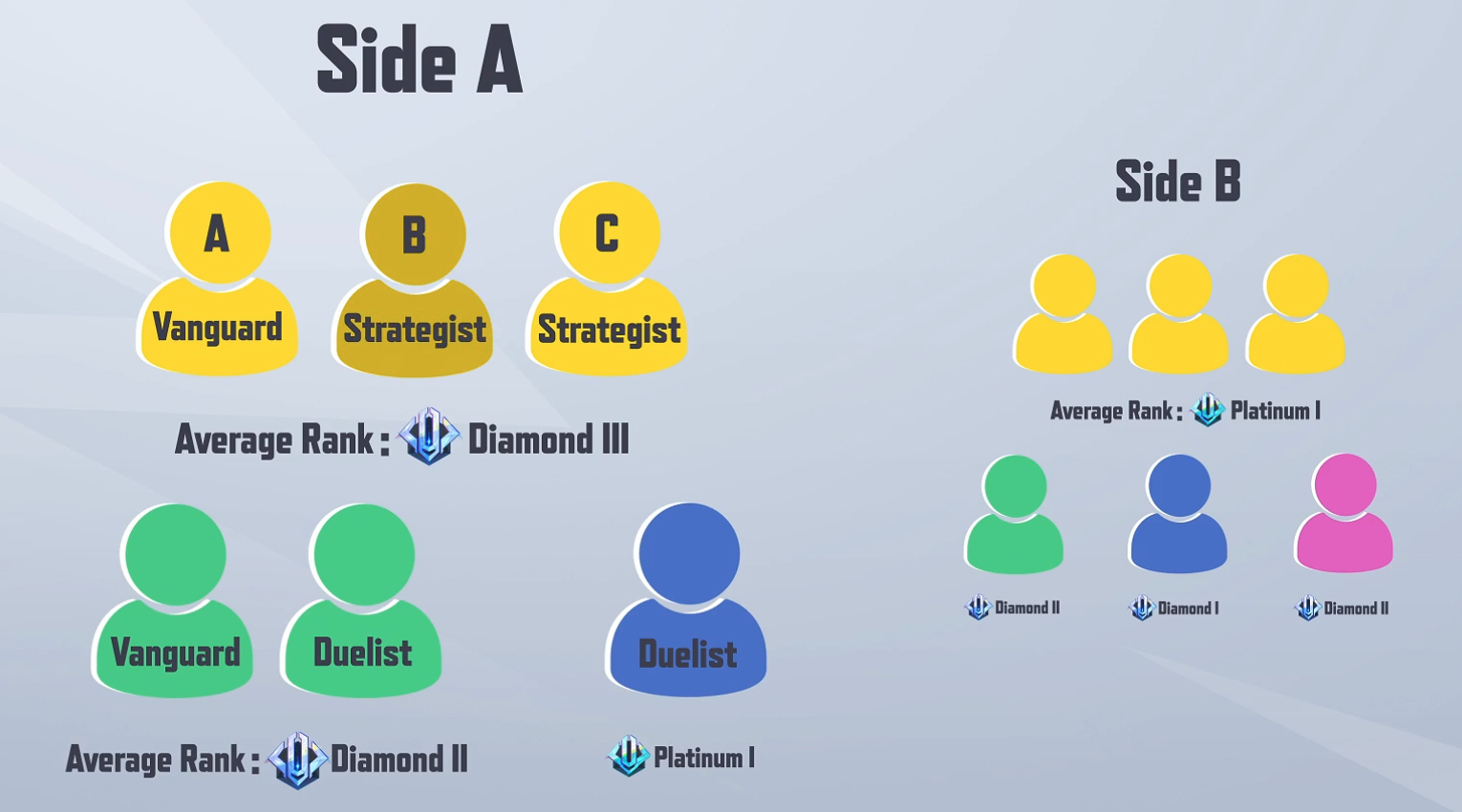 Side A

A
Vanguard

B
Strategist

C
Strategist

Average Rank : Diamond III

Vanguard

Duelist

Duelist

Average Rank : Diamond II

Platinum I

Side B

Average Rank : Platinum I

Diamond II

Diamond I

Diamond II